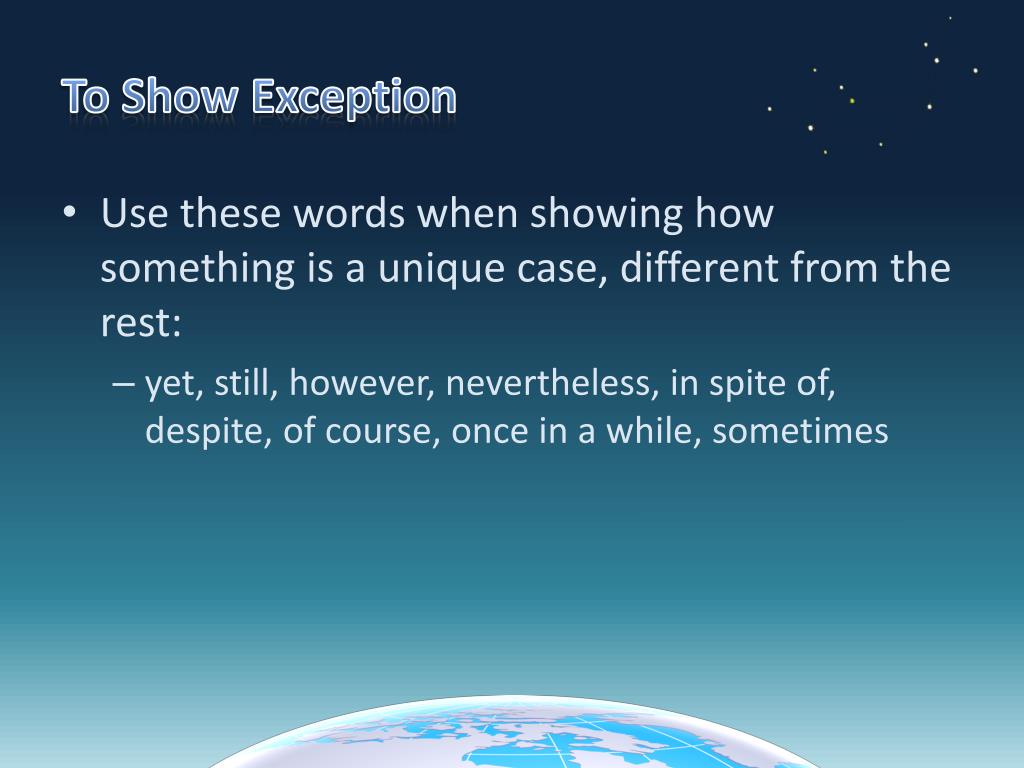 To Show Exception

• Use these words when showing how something is a unique case, different from the rest:

– yet, still, however, nevertheless, in spite of, despite, of course, once in a while, sometimes